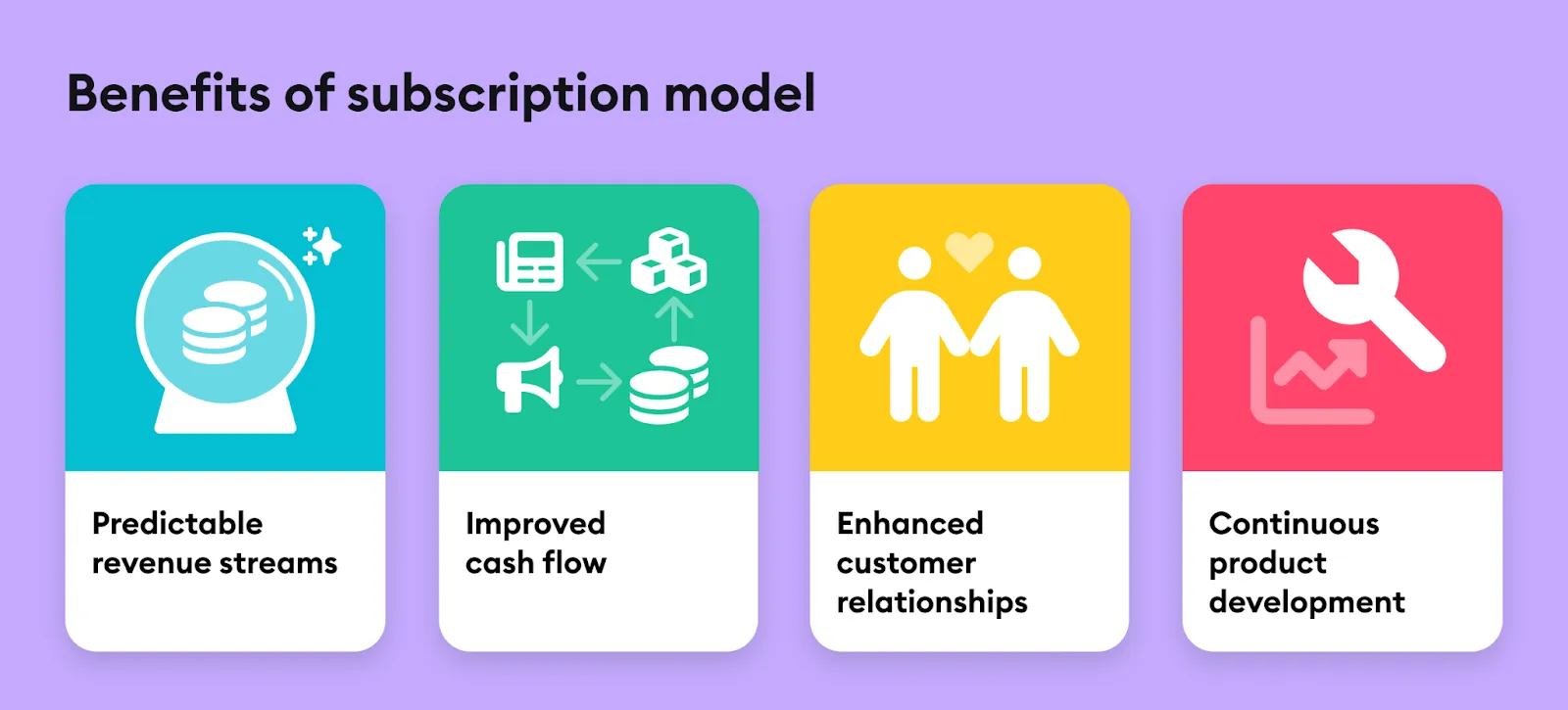 Benefits of subscription model

Predictable revenue streams

Improved cash flow

Enhanced customer relationships

Continuous product development